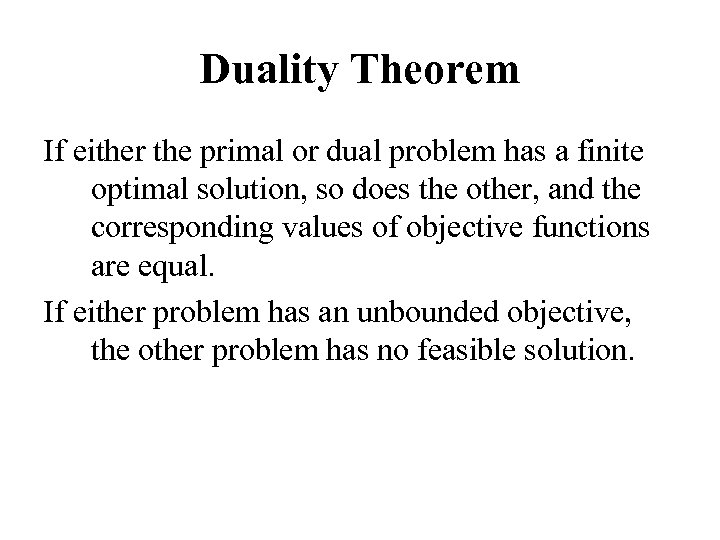 Duality Theorem

If either the primal or dual problem has a finite optimal solution, so does the other, and the corresponding values of objective functions are equal.

If either problem has an unbounded objective, the other problem has no feasible solution.